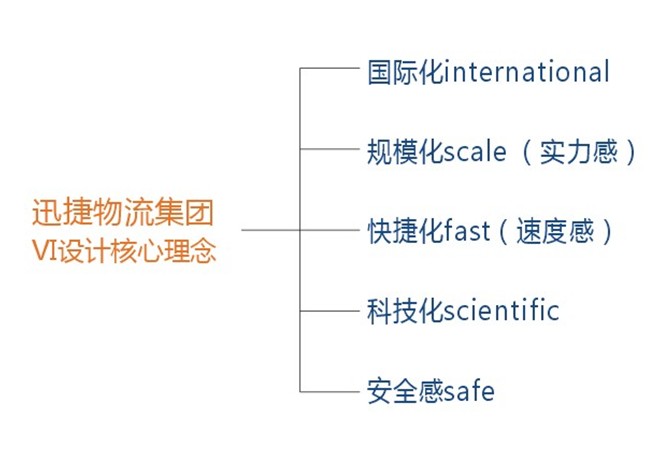 迅捷物流集团
VI设计核心理念

国际化international

规模化scale（实力感）

快捷化fast（速度感）

科技化scientific

安全感safe